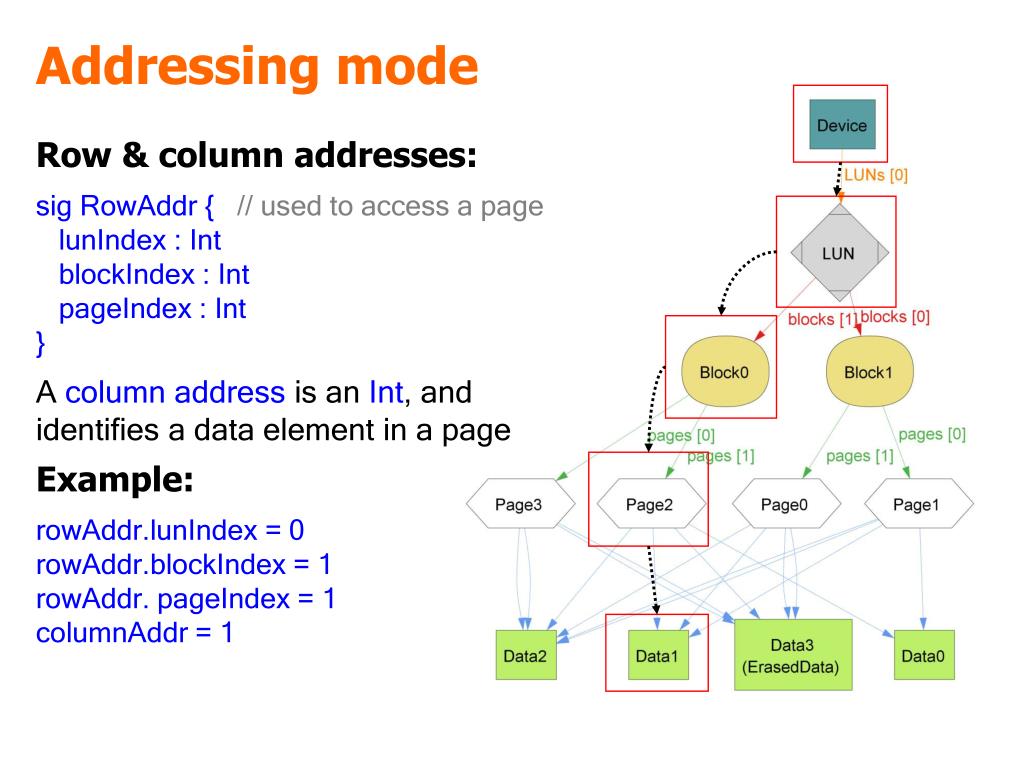 Addressing mode

Row & column addresses:

sig RowAddr { // used to access a page
lunIndex : Int
blockIndex : Int
pageIndex : Int
}

A column address is an Int, and identifies a data element in a page

Example:

rowAddr.lunIndex = 0
rowAddr.blockIndex = 1
rowAddr. pageIndex = 1
columnAddr = 1

Device
LUNs [0]
LUN
blocks [1]
blocks [0]
Block0
Block1
pages [0]
pages [1]
pages [1]
pages [0]
Page3
Page2
Page0
Page1
Data2
Data1
Data3 (ErasedData)
Data0